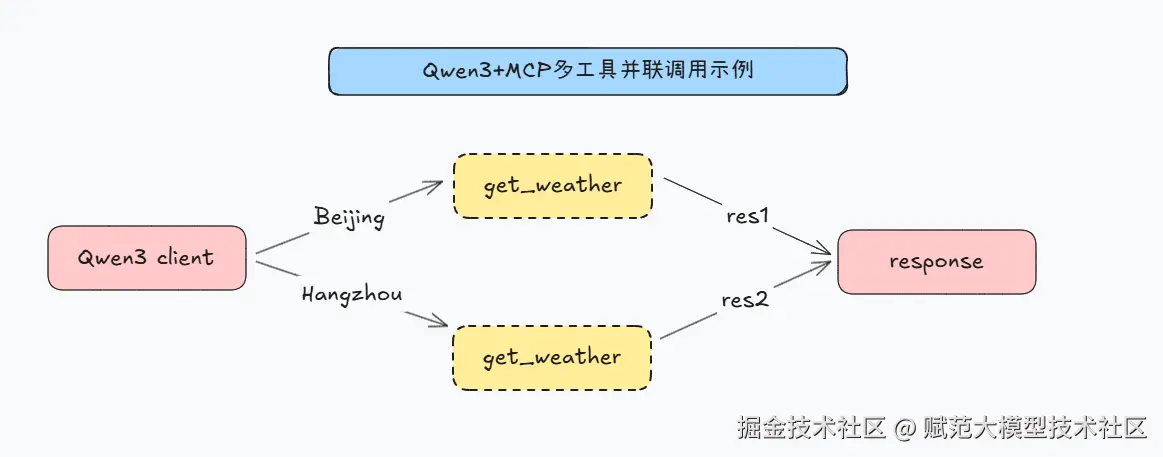 Qwen3+MCP多工具并联调用示例

Qwen3 client

Beijing

Hangzhou

get_weather

get_weather

res1

res2

response

掘金技术社区 @ 赋范大模型技术社区